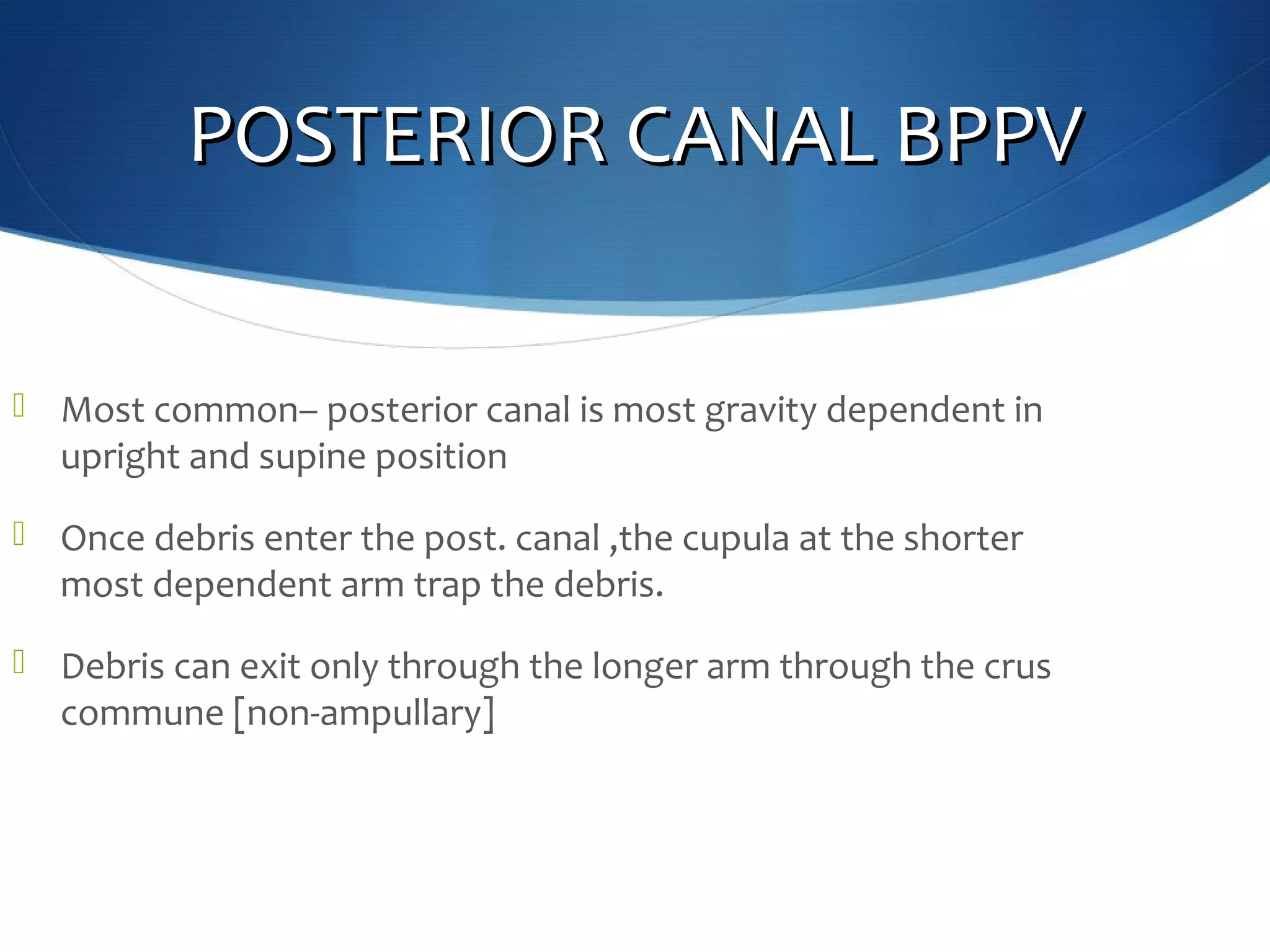 POSTERIOR CANAL BPPV

Most common– posterior canal is most gravity dependent in upright and supine position

Once debris enter the post. canal ,the cupula at the shorter most dependent arm trap the debris.

Debris can exit only through the longer arm through the crus commune [non-ampullary]